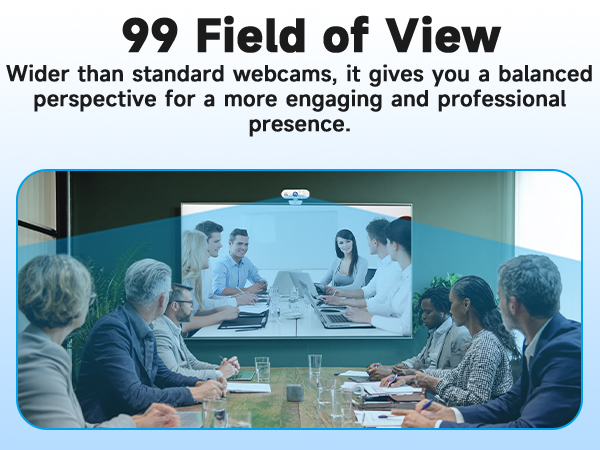 99 Field of View

Wider than standard webcams, it gives you a balanced perspective for a more engaging and professional presence.